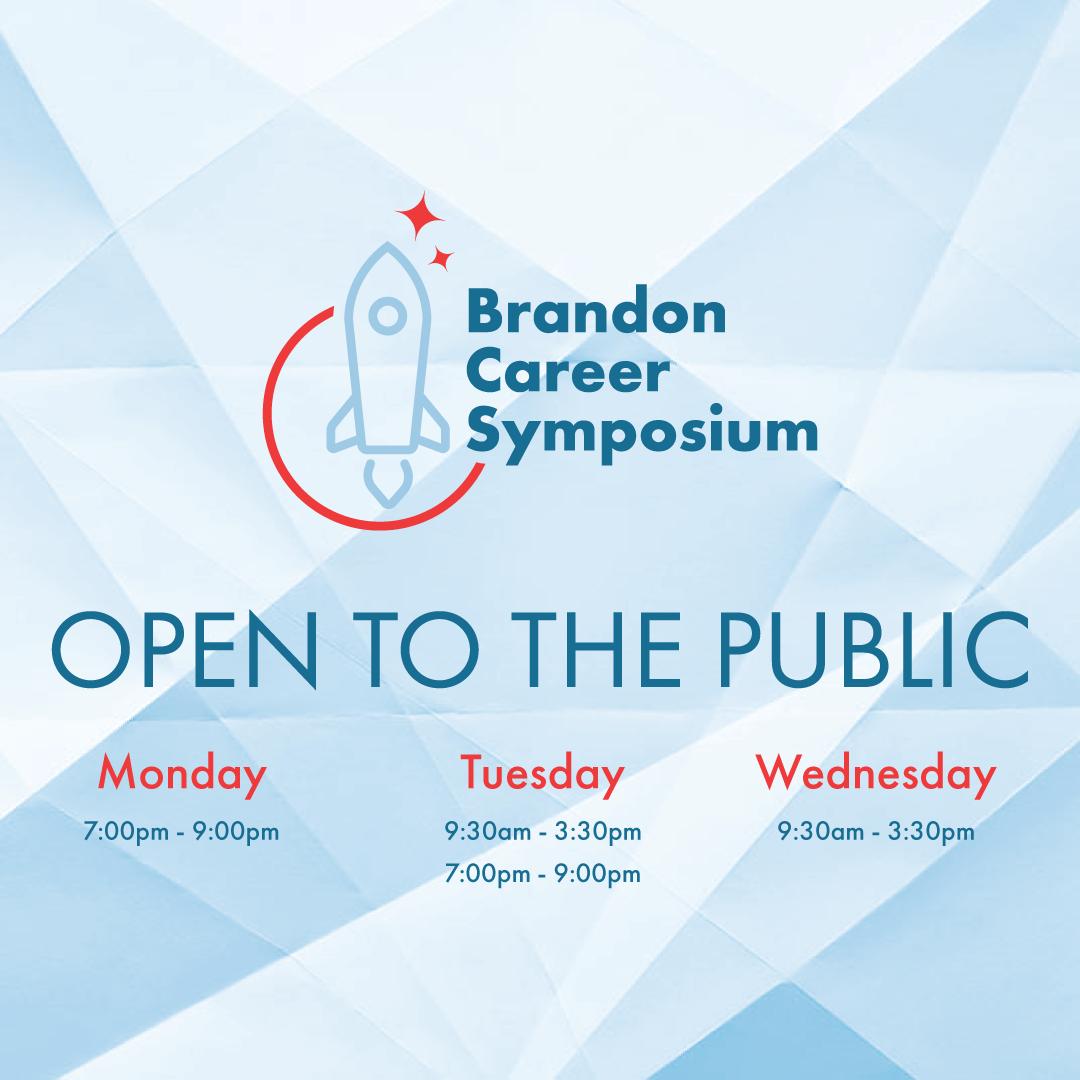 Brandon Career Symposium

OPEN TO THE PUBLIC

Monday
7:00pm - 9:00pm

Tuesday
9:30am - 3:30pm
7:00pm - 9:00pm

Wednesday
9:30am - 3:30pm